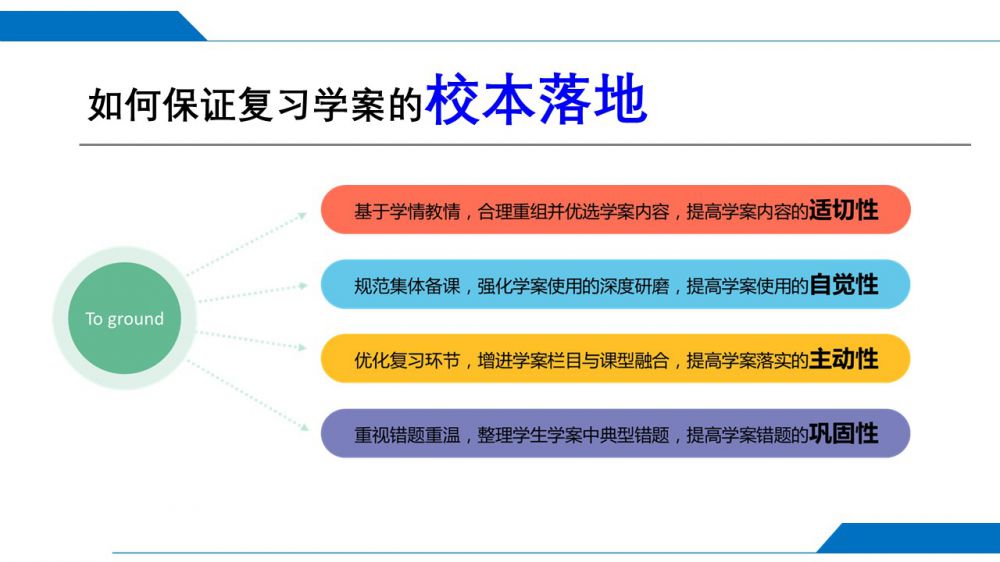 如何保证复习学案的校本落地

To ground

基于学情教情，合理重组并优选学案内容，提高学案内容的适切性

规范集体备课，强化学案使用的深度研磨，提高学案使用的自觉性

优化复习环节，增进学案栏目与课型融合，提高学案落实的主动性

重视错题重温，整理学生学案中典型错题，提高学案错题的巩固性